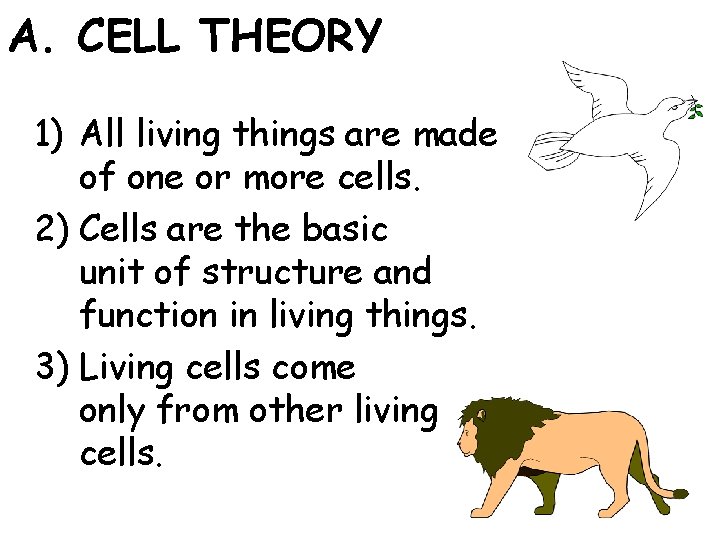 A. CELL THEORY

1) All living things are made of one or more cells.

2) Cells are the basic unit of structure and function in living things.

3) Living cells come only from other living cells.